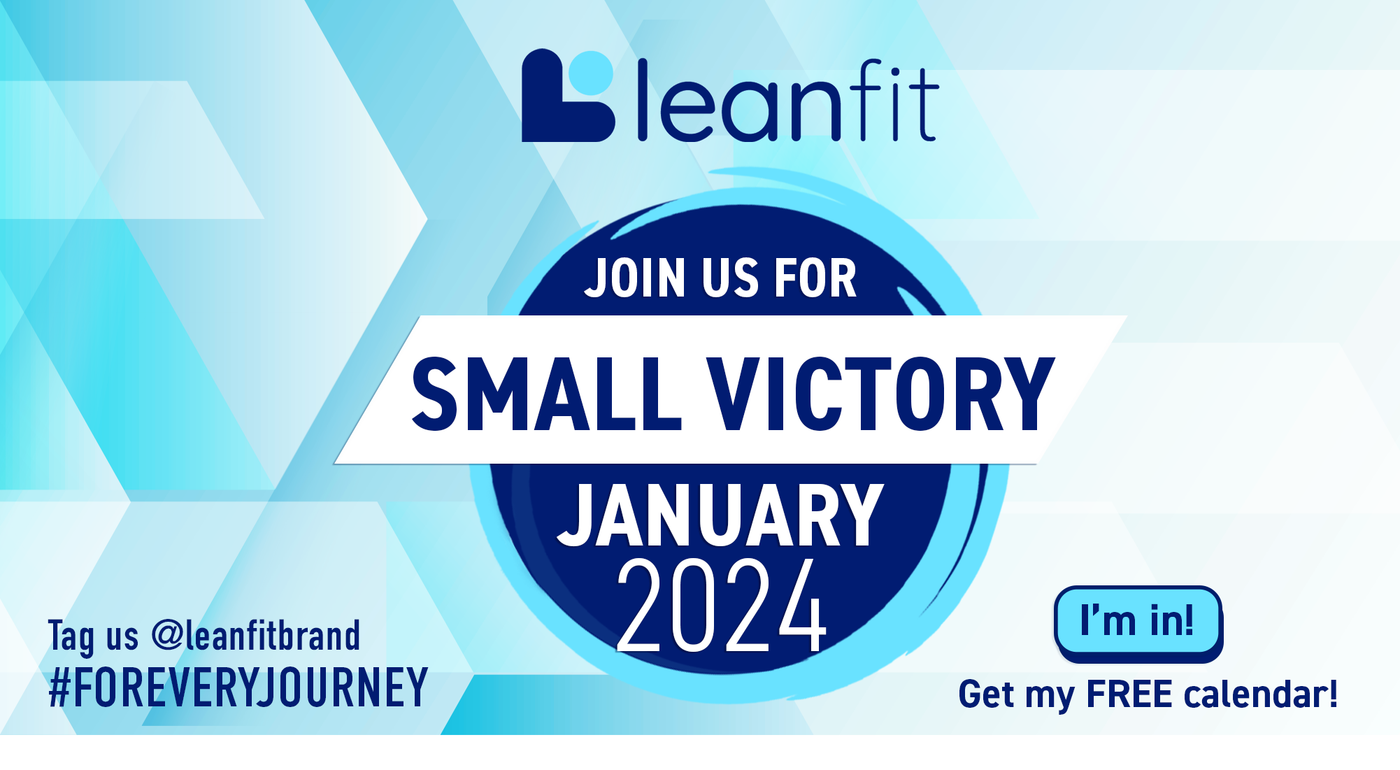 leanfit

JOIN US FOR

SMALL VICTORY

JANUARY
2024

Tag us @leanfitbrand
#FOREVERYJOURNEY

I'm in!

Get my FREE calendar!